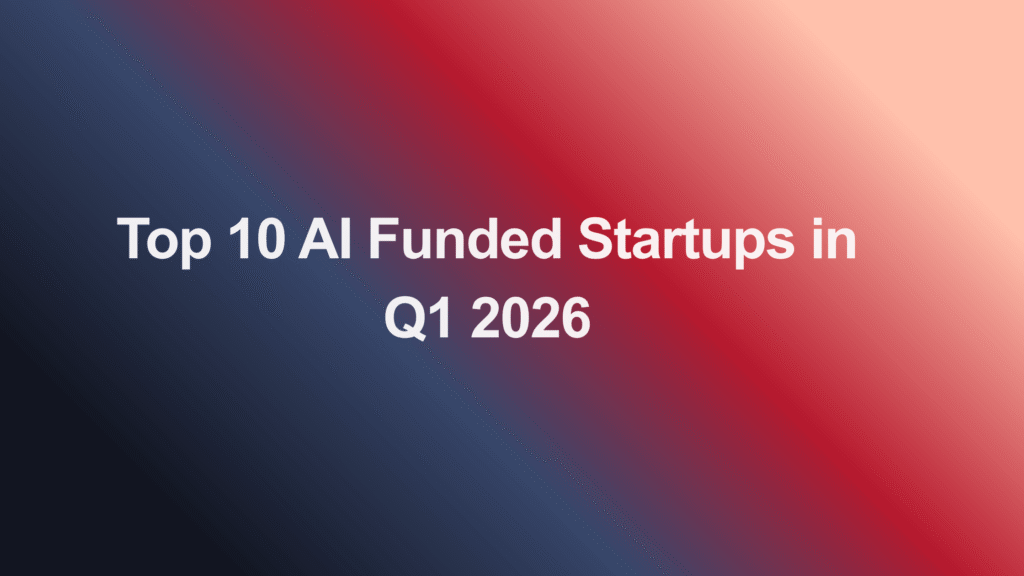 Top 10 AI Funded Startups in Q1 2026